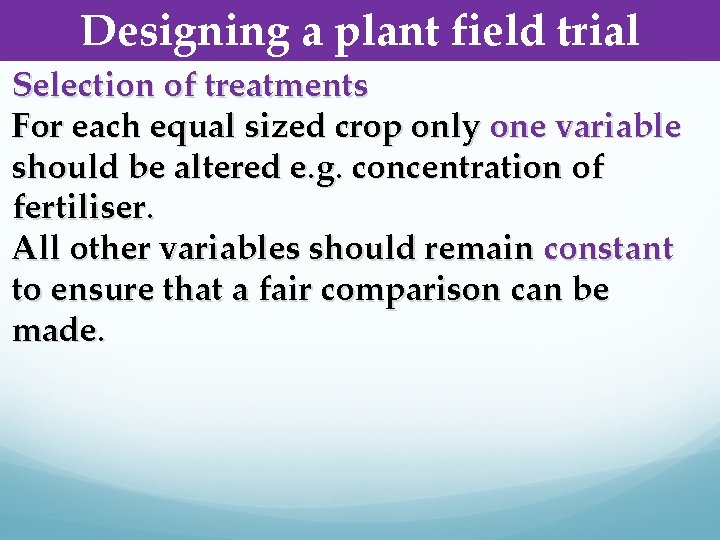 Designing a plant field trial

Selection of treatments

For each equal sized crop only one variable should be altered e.g. concentration of fertiliser.

All other variables should remain constant to ensure that a fair comparison can be made.